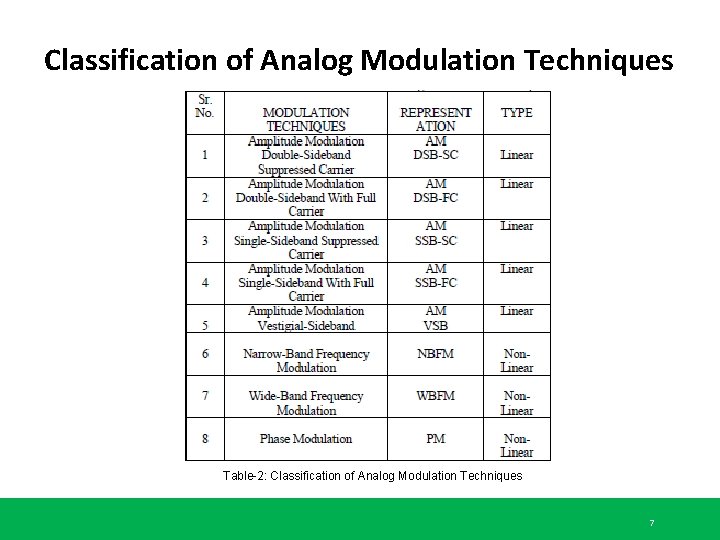 Classification of Analog Modulation Techniques

| Sr. No. | MODULATION TECHNIQUES | REPRESENT ATION | TYPE |
|---|---|---|---|
| 1 | Amplitude Modulation Double-Sideband Suppressed Carrier | AM DSB-SC | Linear |
| 2 | Amplitude Modulation Double-Sideband With Full Carrier | AM DSB-FC | Linear |
| 3 | Amplitude Modulation Single-Sideband Suppressed Carrier | AM SSB-SC | Linear |
| 4 | Amplitude Modulation Single-Sideband With Full Carrier | AM SSB-FC | Linear |
| 5 | Amplitude Modulation Vestigial-Sideband | AM VSB | Linear |
| 6 | Narrow-Band Frequency Modulation | NBFM | Non-Linear |
| 7 | Wide-Band Frequency Modulation | WBFM | Non-Linear |
| 8 | Phase Modulation | PM | Non-Linear |

Table-2: Classification of Analog Modulation Techniques

7